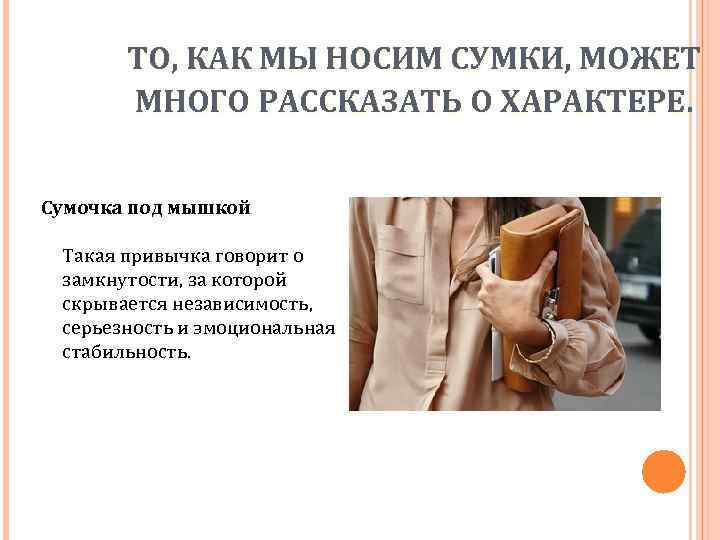 ТО, КАК МЫ НОСИМ СУМКИ, МОЖЕТ МНОГО РАССКАЗАТЬ О ХАРАКТЕРЕ.

Сумочка под мышкой

Такая привычка говорит о замкнутости, за которой скрывается независимость, серьезность и эмоциональная стабильность.